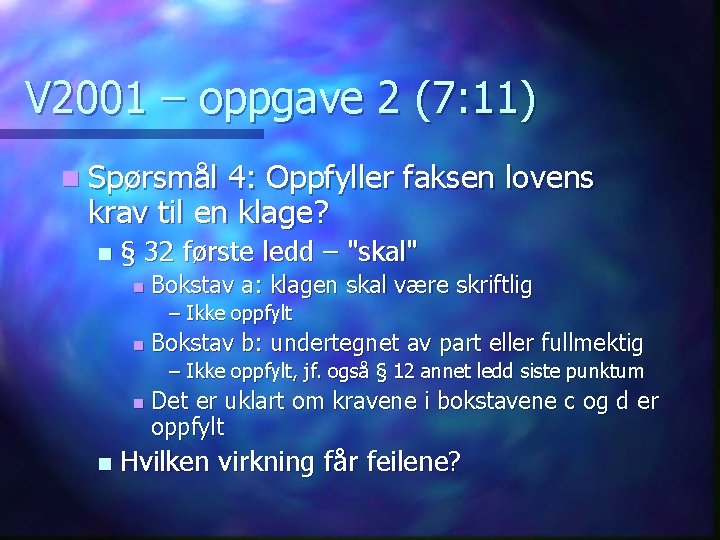 V2001 – oppgave 2 (7:11)

Spørsmål 4: Oppfyller faksen lovens krav til en klage?

§ 32 første ledd – "skal"

Bokstav a: klagen skal være skriftlig

– Ikke oppfylt

Bokstav b: undertegnet av part eller fullmektig

– Ikke oppfylt, jf. også § 12 annet ledd siste punktum

Det er uklart om kravene i bokstavene c og d er oppfylt

Hvilken virkning får feilene?